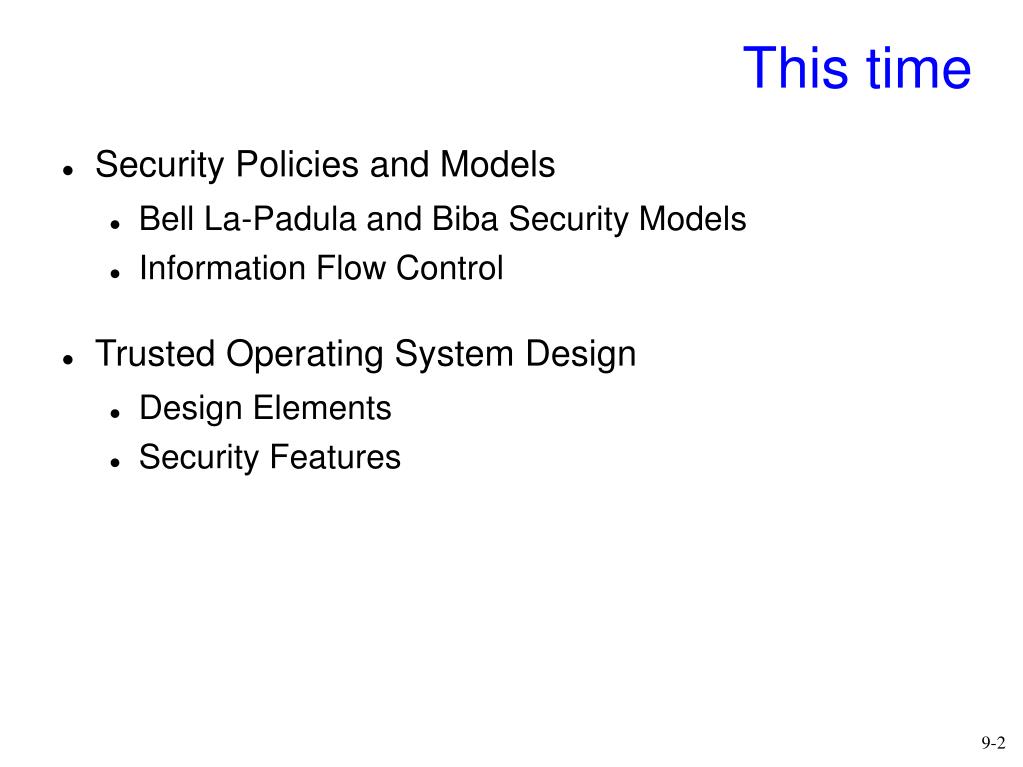 This time

- Security Policies and Models
  - Bell La-Padula and Biba Security Models
  - Information Flow Control
- Trusted Operating System Design
  - Design Elements
  - Security Features

9-2